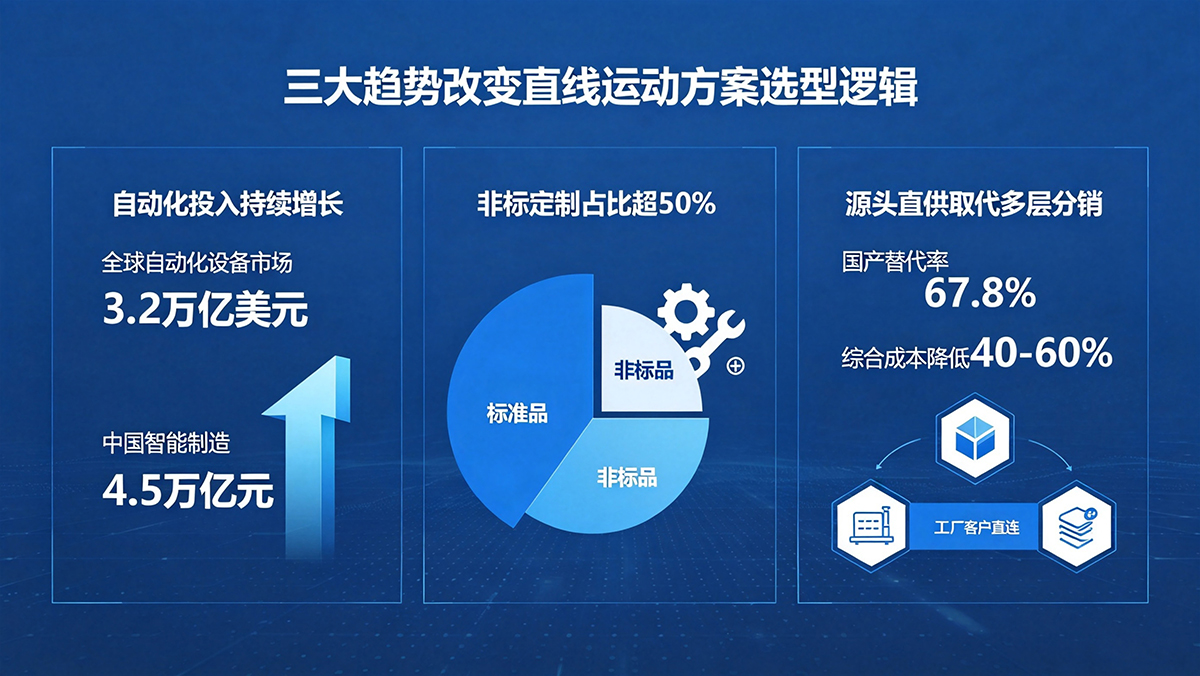 三大趋势改变直线运动方案选型逻辑

自动化投入持续增长

全球自动化设备市场

3.2万亿美元

中国智能制造

4.5万亿元

非标定制占比超50%

非标品

标准品

非标品

源头直供取代多层分销

国产替代率

67.8%

综合成本降低40-60%

工厂客户直连